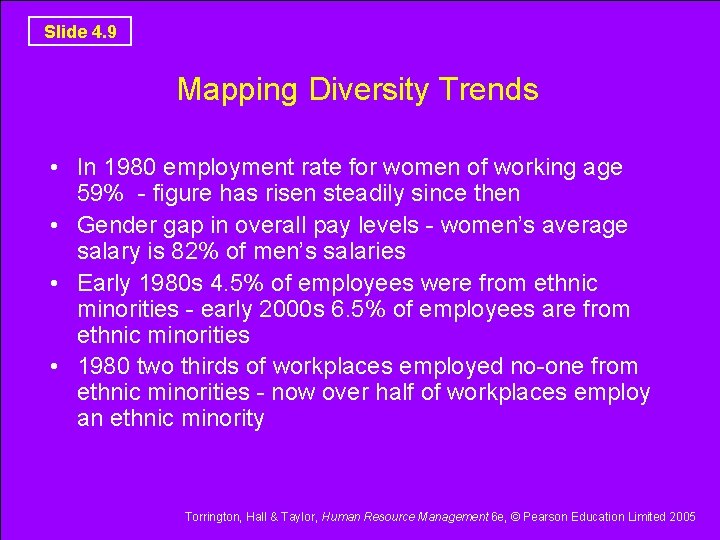 Slide 4.9

Mapping Diversity Trends

• In 1980 employment rate for women of working age 59% - figure has risen steadily since then
• Gender gap in overall pay levels - women's average salary is 82% of men's salaries
• Early 1980s 4.5% of employees were from ethnic minorities - early 2000s 6.5% of employees are from ethnic minorities
• 1980 two thirds of workplaces employed no-one from ethnic minorities - now over half of workplaces employ an ethnic minority

Torrington, Hall & Taylor, Human Resource Management 6e, © Pearson Education Limited 2005